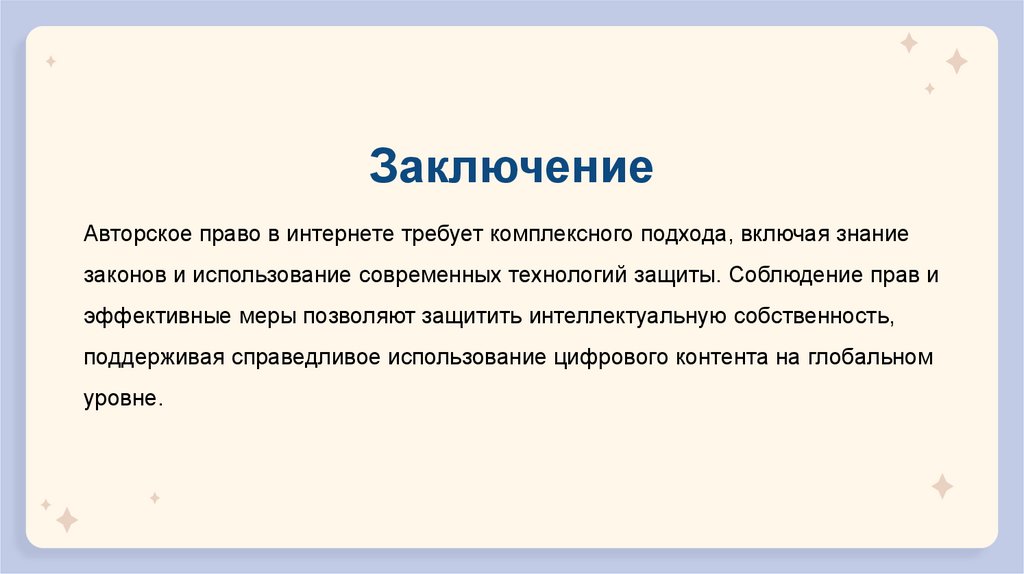 Заключение

Авторское право в интернете требует комплексного подхода, включая знание законов и использование современных технологий защиты. Соблюдение прав и эффективные меры позволяют защитить интеллектуальную собственность, поддерживая справедливое использование цифрового контента на глобальном уровне.